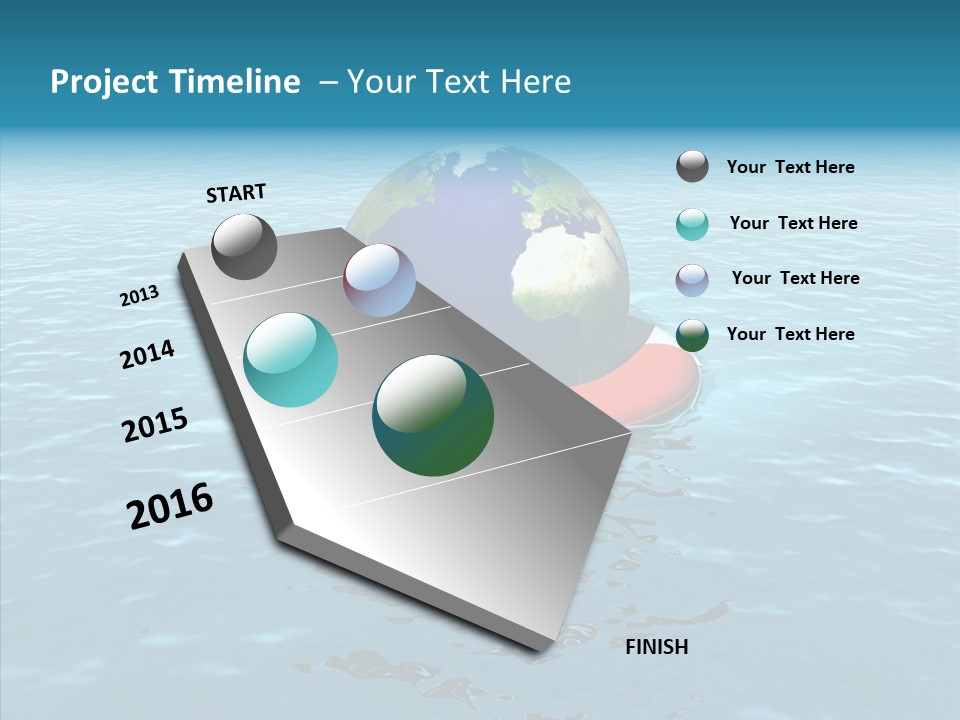 Project Timeline – Your Text Here

START

2013

2014

2015

2016

FINISH

Your Text Here

Your Text Here

Your Text Here

Your Text Here